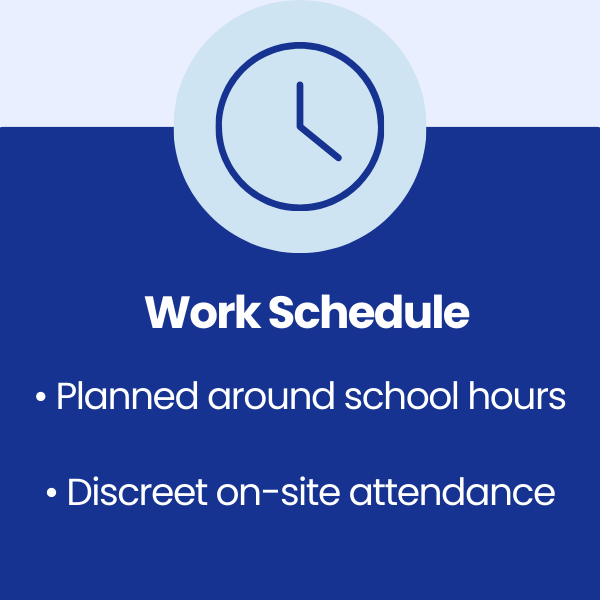 Work Schedule

• Planned around school hours

• Discreet on-site attendance